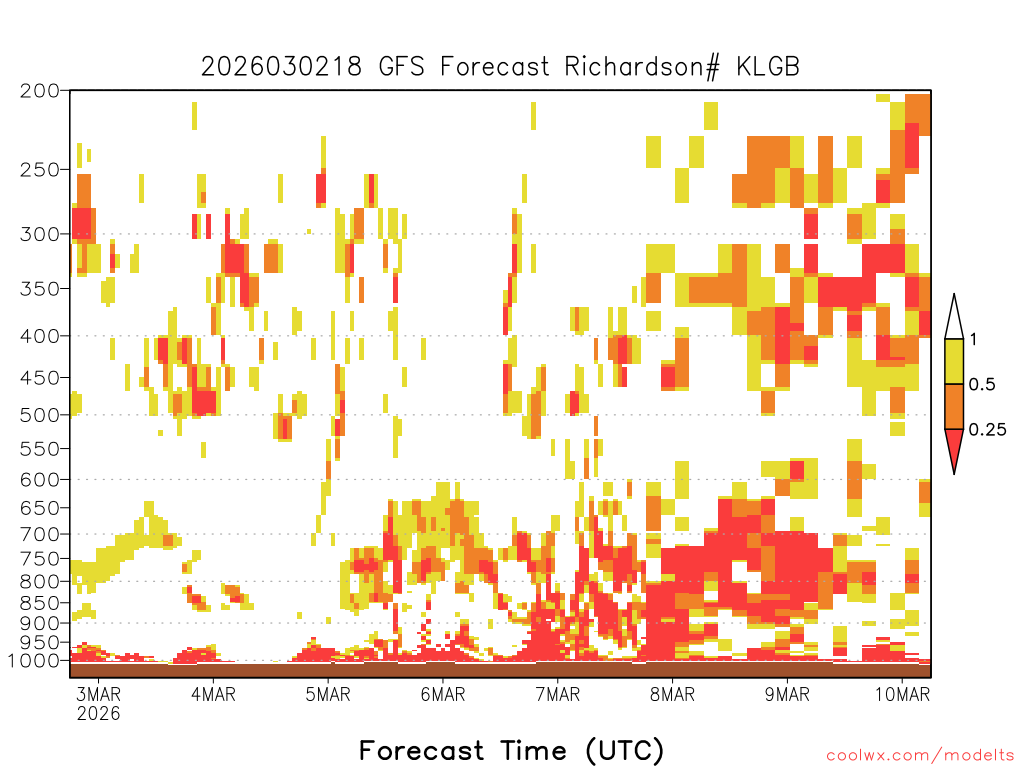 2026030218 GFS Forecast Richardson# KLGB

200
250
300
350
400
450
500
550
600
650
700
750
800
850
900
950
1000

1
0.5
0.25

3MAR
2026
4MAR
5MAR
6MAR
7MAR
8MAR
9MAR
10MAR

Forecast Time (UTC)

coolwx.com/modelts